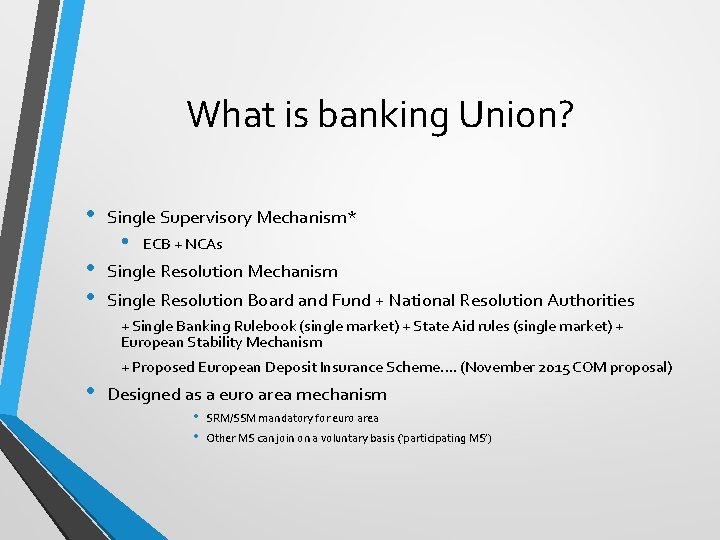 What is banking Union?

• Single Supervisory Mechanism*
  • ECB + NCAs
• Single Resolution Mechanism
• Single Resolution Board and Fund + National Resolution Authorities

+ Single Banking Rulebook (single market) + State Aid rules (single market) + European Stability Mechanism

+ Proposed European Deposit Insurance Scheme…. (November 2015 COM proposal)

• Designed as a euro area mechanism
  • SRM/SSM mandatory for euro area
  • Other MS can join on a voluntary basis ('participating MS')